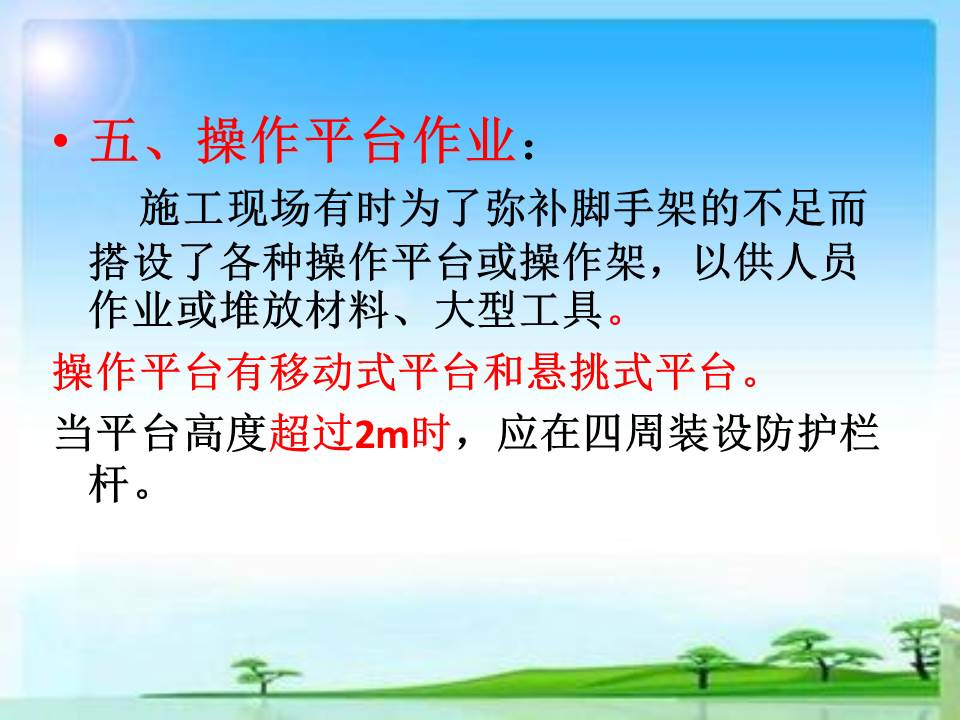 • 五、操作平台作业：

施工现场有时为了弥补脚手架的不足而搭设了各种操作平台或操作架，以供人员作业或堆放材料、大型工具。

操作平台有移动式平台和悬挑式平台。

当平台高度超过2m时，应在四周装设防护栏杆。